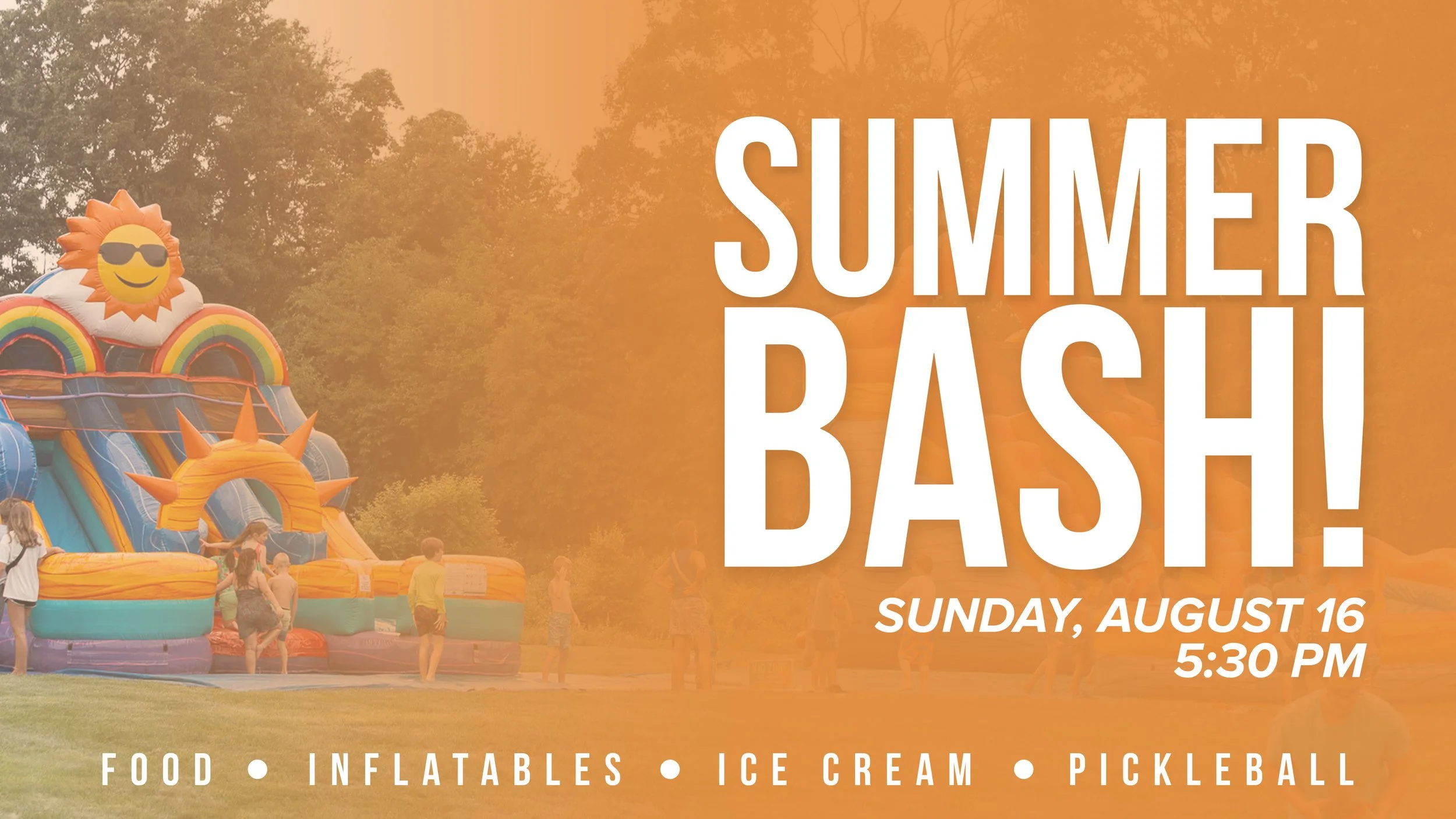 SUMMER BASH!

SUNDAY, AUGUST 16
5:30 PM

FOOD • INFLATABLES • ICE CREAM • PICKLEBALL